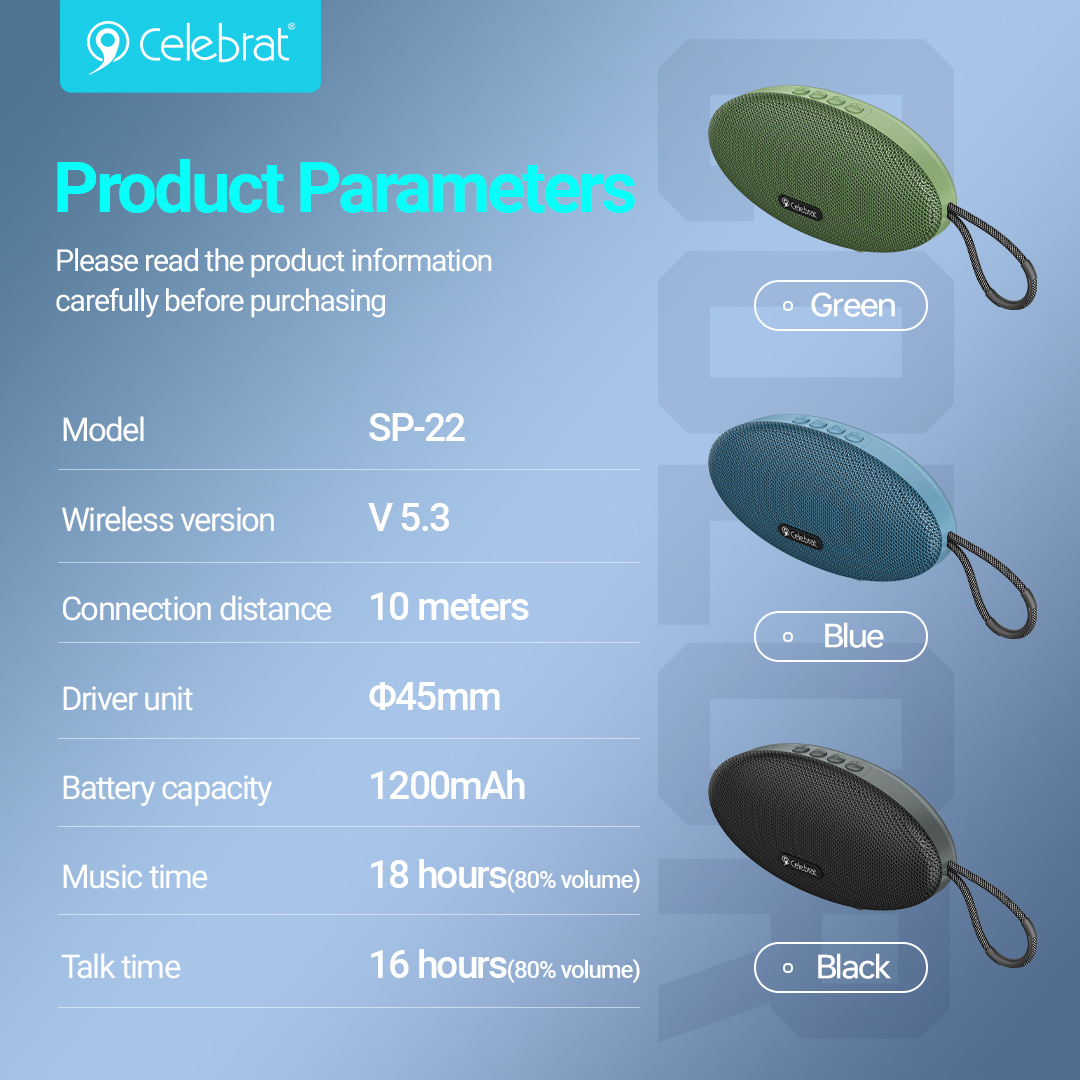 Celebrat®

Product Parameters

Please read the product information carefully before purchasing

| Model | SP-22 |
|---|---|
| Wireless version | V 5.3 |
| Connection distance | 10 meters |
| Driver unit | Φ45mm |
| Battery capacity | 1200mAh |
| Music time | 18 hours(80% volume) |
| Talk time | 16 hours(80% volume) |

Celebrat

Green

Celebrat

Blue

Celebrat

Black